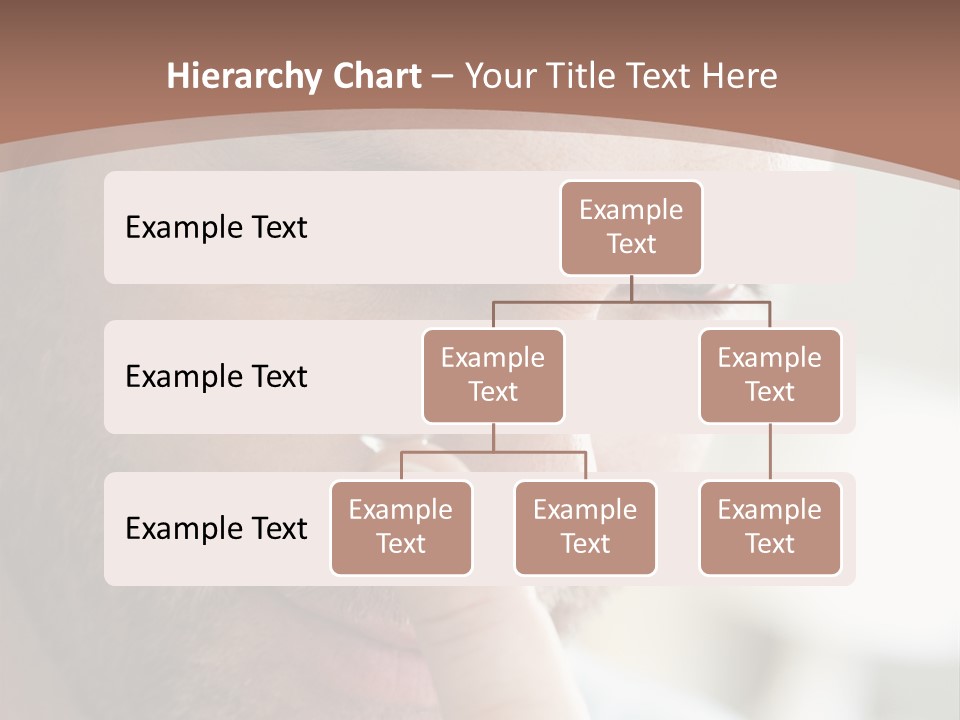 Hierarchy Chart – Your Title Text Here

Example Text

Example Text

Example Text

Example Text

Example Text

Example Text

Example Text

Example Text

Example Text